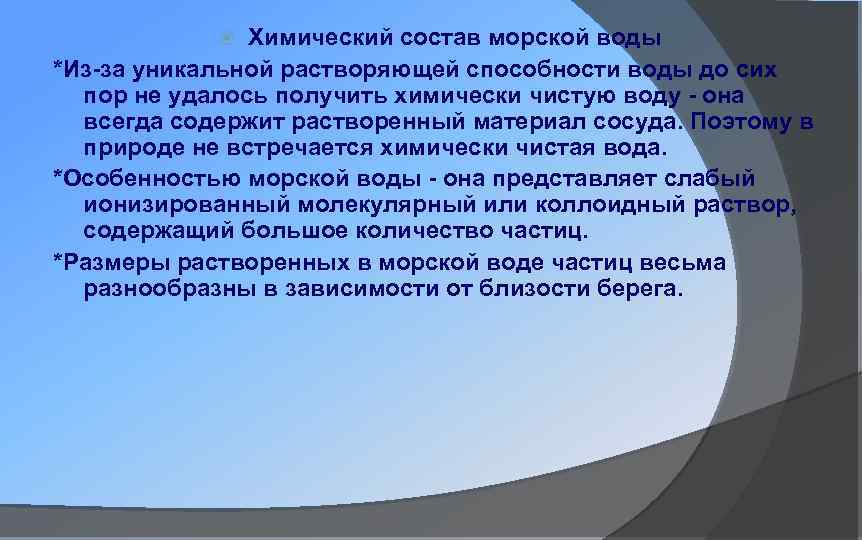 Химический состав морской воды

*Из-за уникальной растворяющей способности воды до сих пор не удалось получить химически чистую воду - она всегда содержит растворенный материал сосуда. Поэтому в природе не встречается химически чистая вода.

*Особенностью морской воды - она представляет слабый ионизированный молекулярный или коллоидный раствор, содержащий большое количество частиц.

*Размеры растворенных в морской воде частиц весьма разнообразны в зависимости от близости берега.